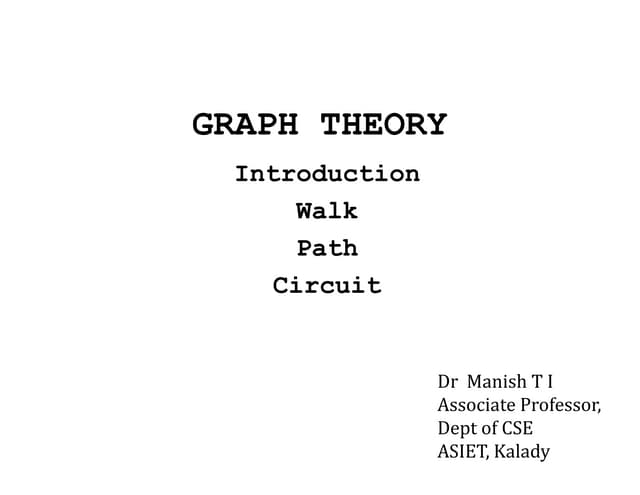 GRAPH THEORY

Introduction

Walk

Path

Circuit

Dr Manish T I
Associate Professor,
Dept of CSE
ASIET, Kalady